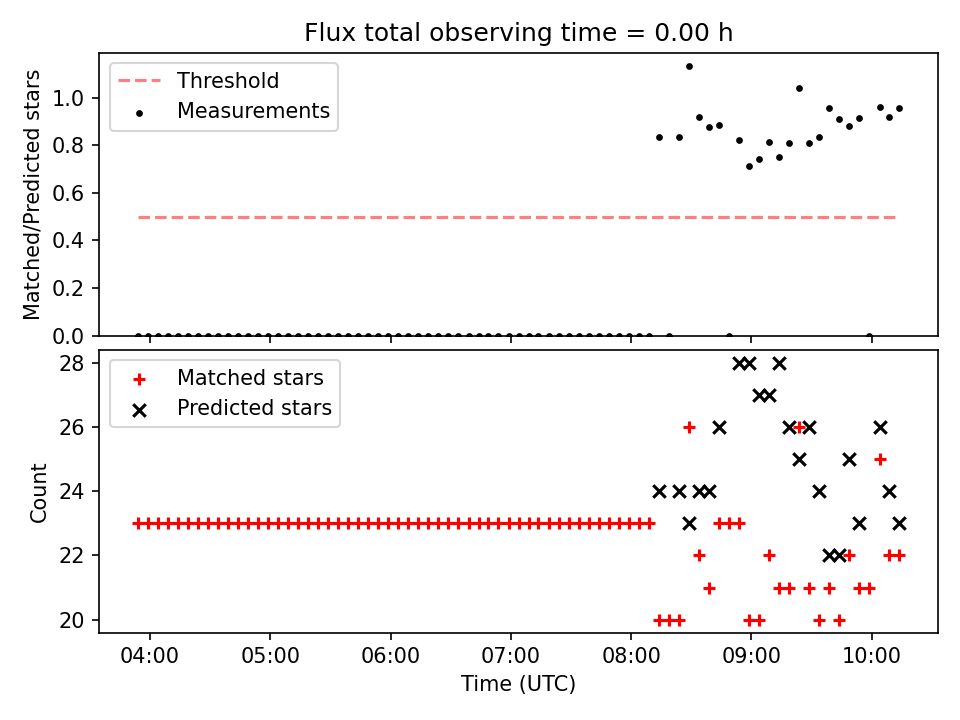 Flux total observing time = 0.00 h

Threshold
Measurements

Matched/Predicted stars

1.0
0.8
0.6
0.4
0.2
0.0

Matched stars
Predicted stars

Count

28
26
24
22
20

04:00
05:00
06:00
07:00
08:00
09:00
10:00

Time (UTC)